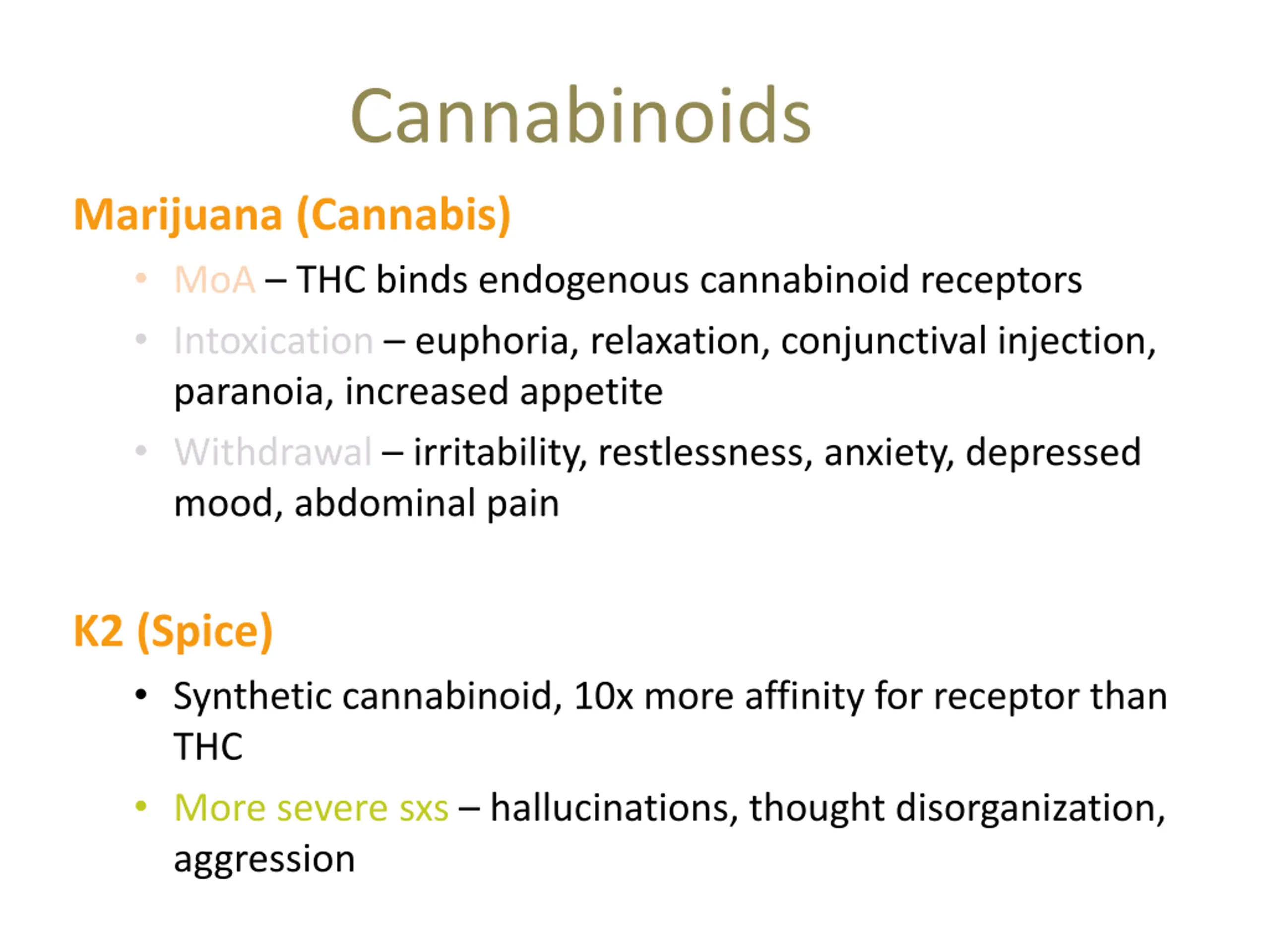 Cannabinoids

Marijuana (Cannabis)

• MoA – THC binds endogenous cannabinoid receptors
• Intoxication – euphoria, relaxation, conjunctival injection, paranoia, increased appetite
• Withdrawal – irritability, restlessness, anxiety, depressed mood, abdominal pain

K2 (Spice)

• Synthetic cannabinoid, 10x more affinity for receptor than THC
• More severe sxs – hallucinations, thought disorganization, aggression